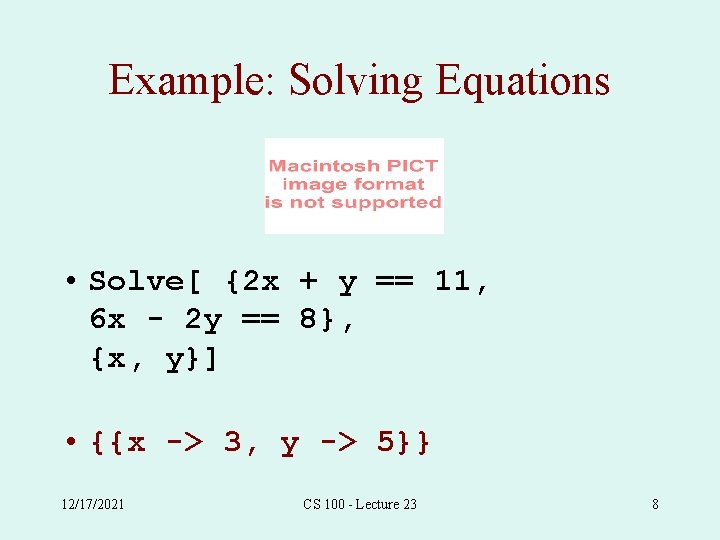 Example: Solving Equations

Macintosh PICT image format is not supported

• Solve[ {2x + y == 11, 6x - 2y == 8}, {x, y}]

• {{x -> 3, y -> 5}}

12/17/2021

CS 100 - Lecture 23

8